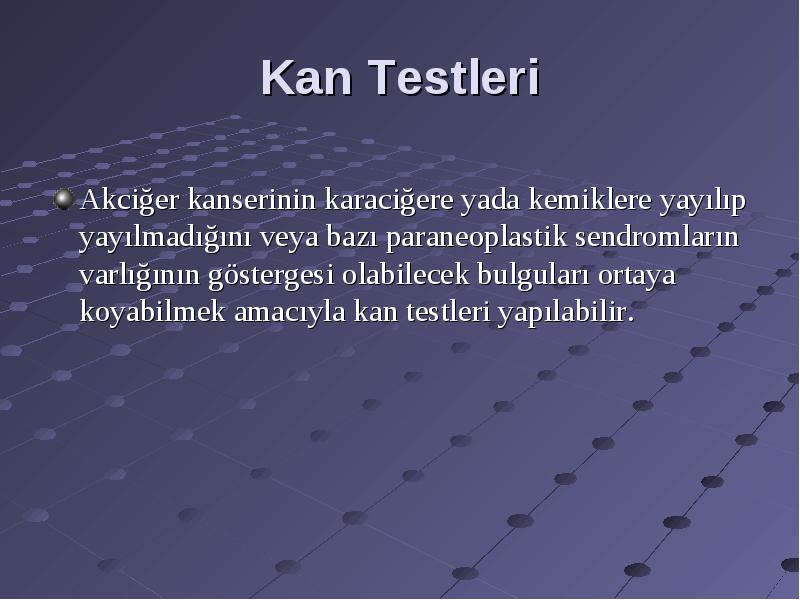 Kan Testleri

Akciğer kanserinin karaciğere yada kemiklere yayılıp yayılmadığını veya bazı paraneoplastik sendromların varlığının göstergesi olabilecek bulguları ortaya koyabilmek amacıyla kan testleri yapılabilir.